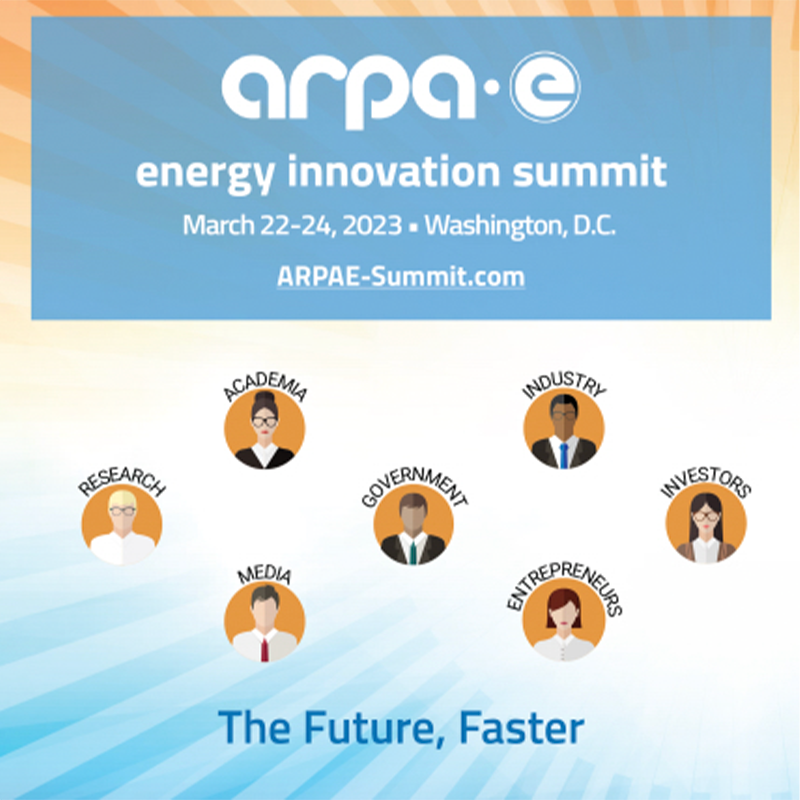 arpa·e
energy innovation summit
March 22-24, 2023 ▪ Washington, D.C.
ARPAE-Summit.com

ACADEMIA

INDUSTRY

RESEARCH

GOVERNMENT

INVESTORS

MEDIA

ENTREPRENEURS

The Future, Faster